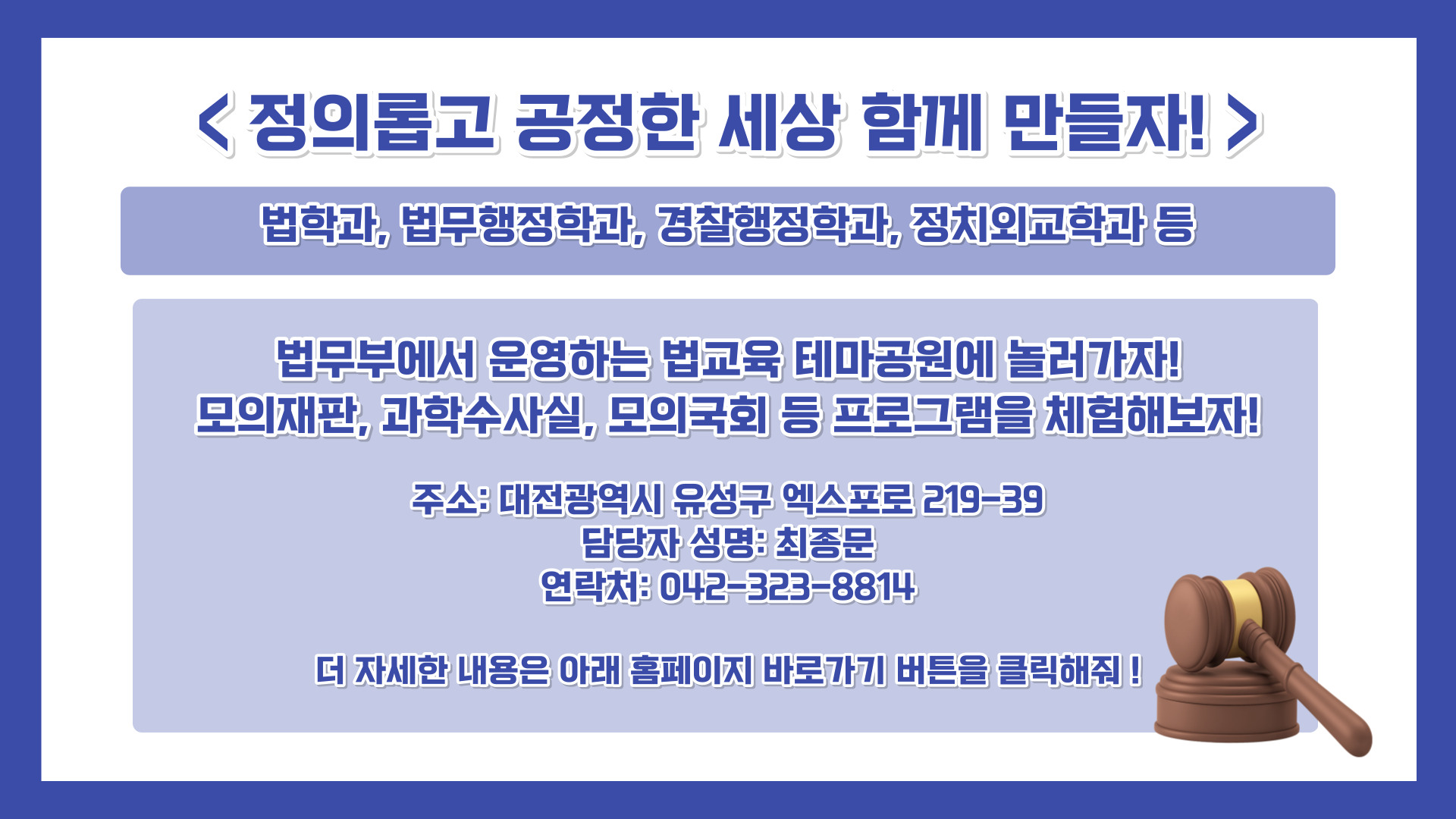 < 정의롭고 공정한 세상 함께 만들자! >

법학과, 법무행정학과, 경찰행정학과, 정치외교학과 등

법무부에서 운영하는 법교육 테마공원에 놀러가자!
모의재판, 과학수사실, 모의국회 등 프로그램을 체험해보자!

주소: 대전광역시 유성구 엑스포로 219-39
담당자 성명: 최종문
연락처: 042-323-8814

더 자세한 내용은 아래 홈페이지 바로가기 버튼을 클릭해줘 !